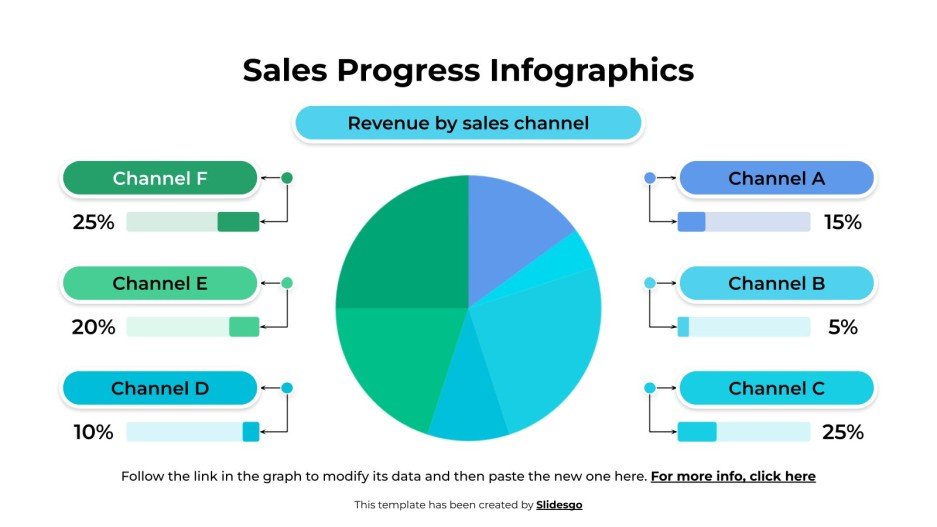 Sales Progress Infographics

Revenue by sales channel

Channel F
25%

Channel E
20%

Channel D
10%

Channel A
15%

Channel B
5%

Channel C
25%

Follow the link in the graph to modify its data and then paste the new one here. For more info, click here

This template has been created by Slidesgo